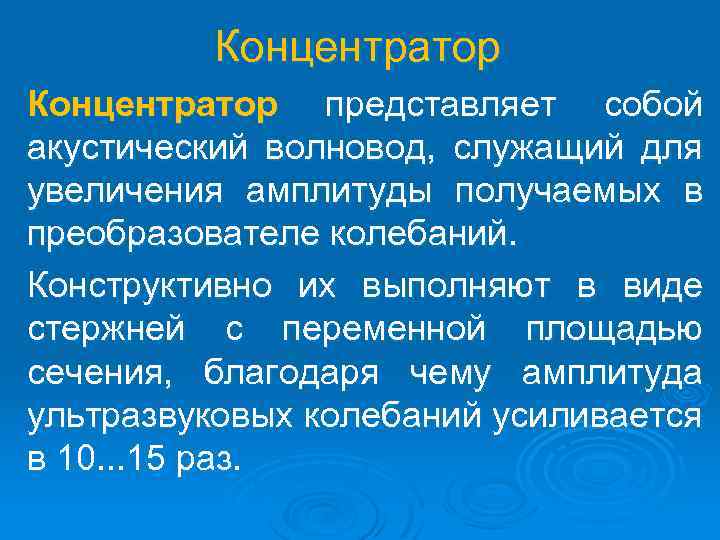 Концентратор

Концентратор представляет собой акустический волновод, служащий для увеличения амплитуды получаемых в преобразователе колебаний.

Конструктивно их выполняют в виде стержней с переменной площадью сечения, благодаря чему амплитуда ультразвуковых колебаний усиливается в 10...15 раз.